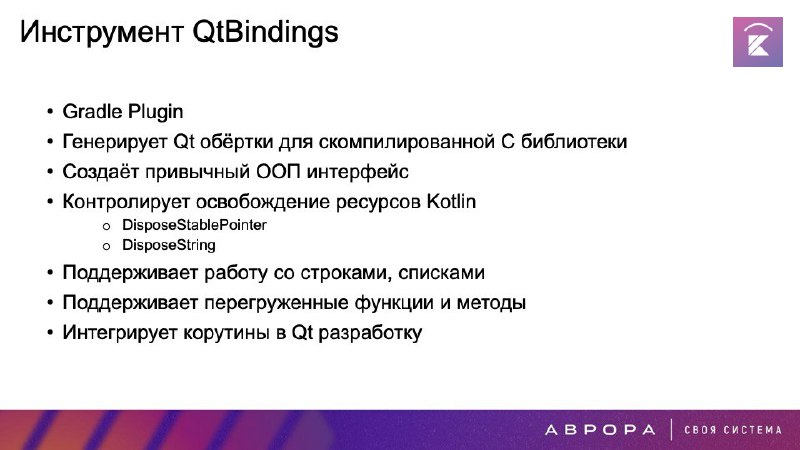 Инструмент QtBindings

• Gradle Plugin
• Генерирует Qt обёртки для скомпилированной С библиотеки
• Создаёт привычный ООП интерфейс
• Контролирует освобождение ресурсов Kotlin
  o DisposeStablePointer
  o DisposeString
• Поддерживает работу со строками, списками
• Поддерживает перегруженные функции и методы
• Интегрирует корутины в Qt разработку

АВРОРА | СВОЯ СИСТЕМА